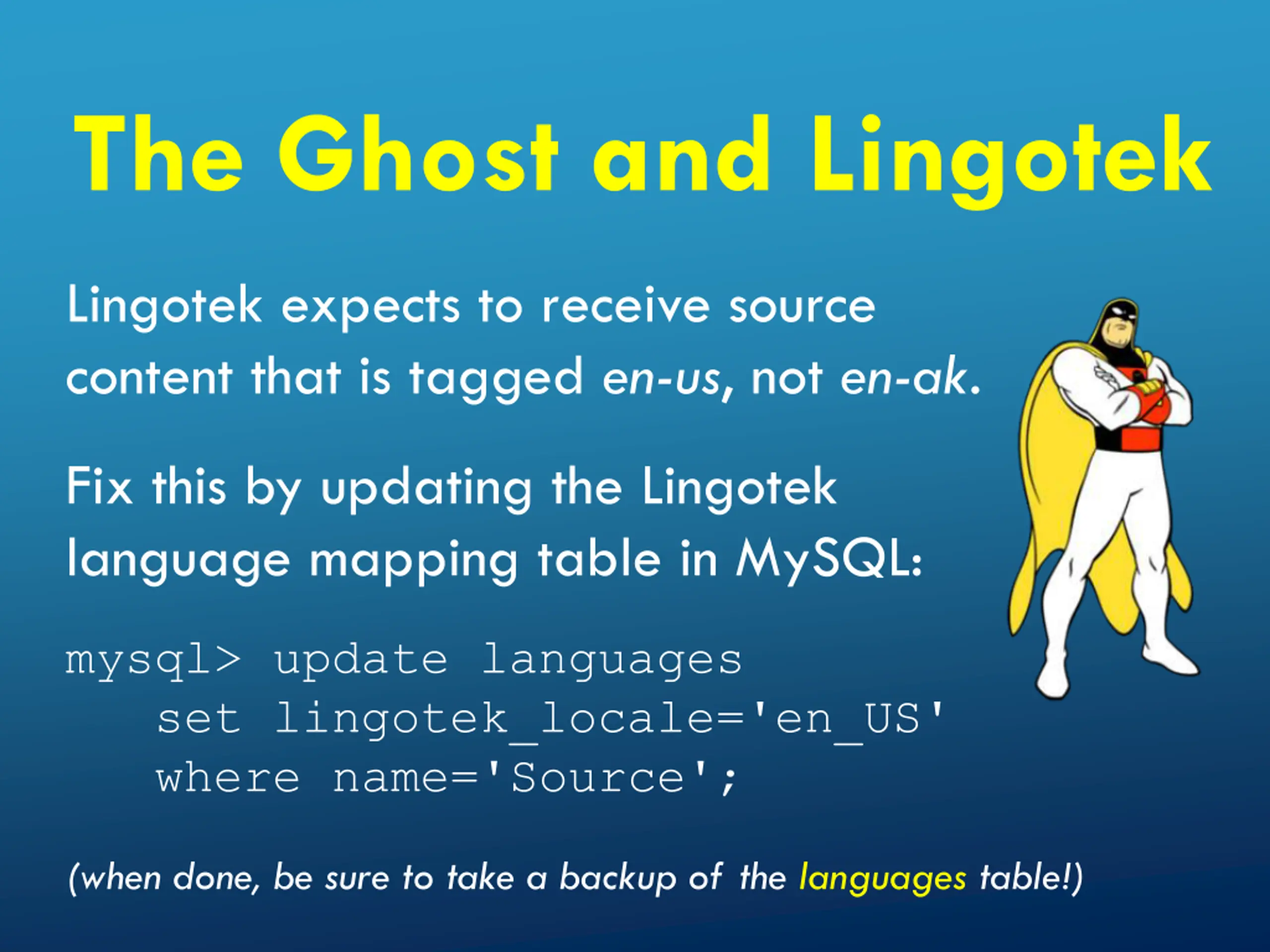 The Ghost and Lingotek

Lingotek expects to receive source content that is tagged en-us, not en-ak.

Fix this by updating the Lingotek language mapping table in MySQL:

mysql> update languages
set lingotek_locale='en_US'
where name='Source';

(when done, be sure to take a backup of the languages table!)